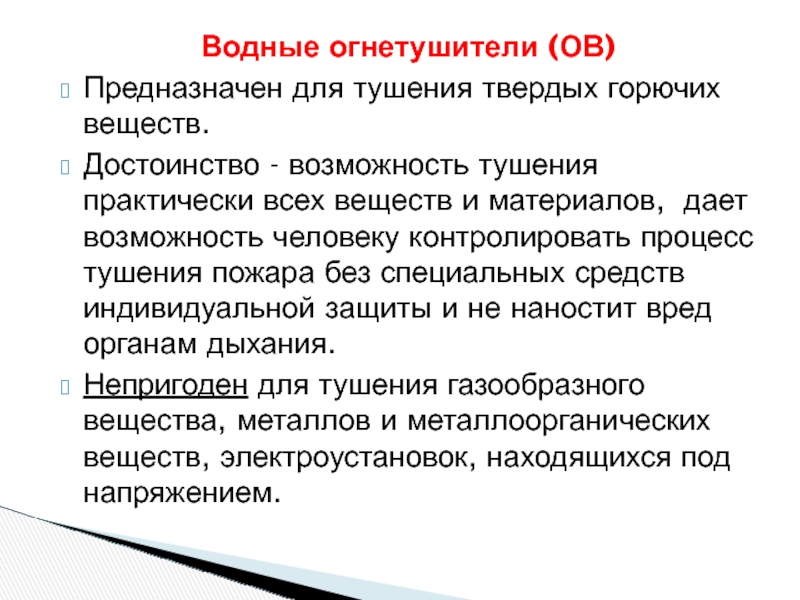 Водные огнетушители (ОВ)

Предназначен для тушения твердых горючих веществ.

Достоинство - возможность тушения практически всех веществ и материалов, дает возможность человеку контролировать процесс тушения пожара без специальных средств индивидуальной защиты и не наностит вред органам дыхания.

Непригоден для тушения газообразного вещества, металлов и металлоорганических веществ, электроустановок, находящихся под напряжением.